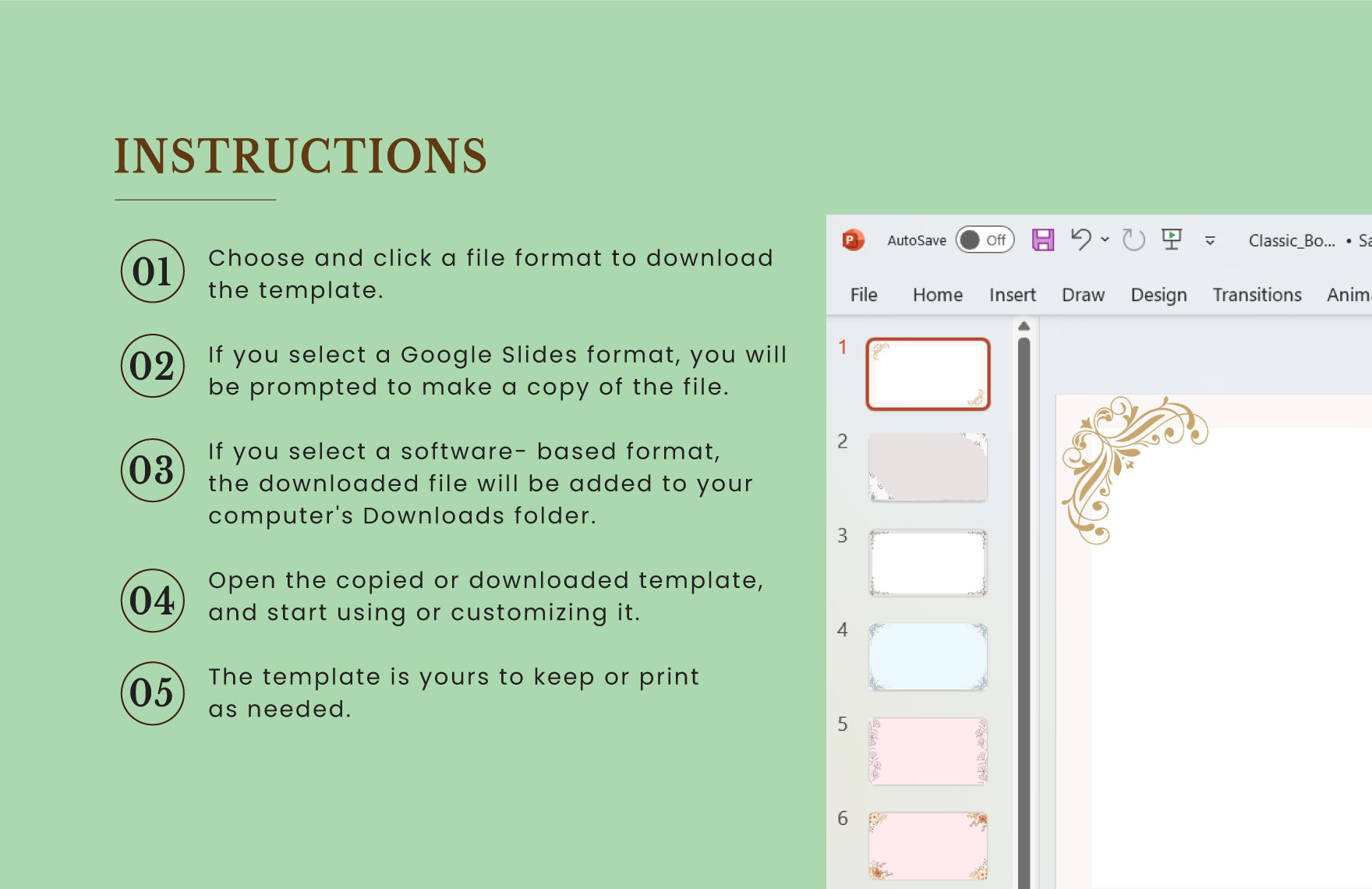 INSTRUCTIONS

01 Choose and click a file format to download the template.

02 If you select a Google Slides format, you will be prompted to make a copy of the file.

03 If you select a software- based format, the downloaded file will be added to your computer's Downloads folder.

04 Open the copied or downloaded template, and start using or customizing it.

05 The template is yours to keep or print as needed.

AutoSave Off Classic_Bo... • Sa

File Home Insert Draw Design Transitions Anim

1
2
3
4
5
6